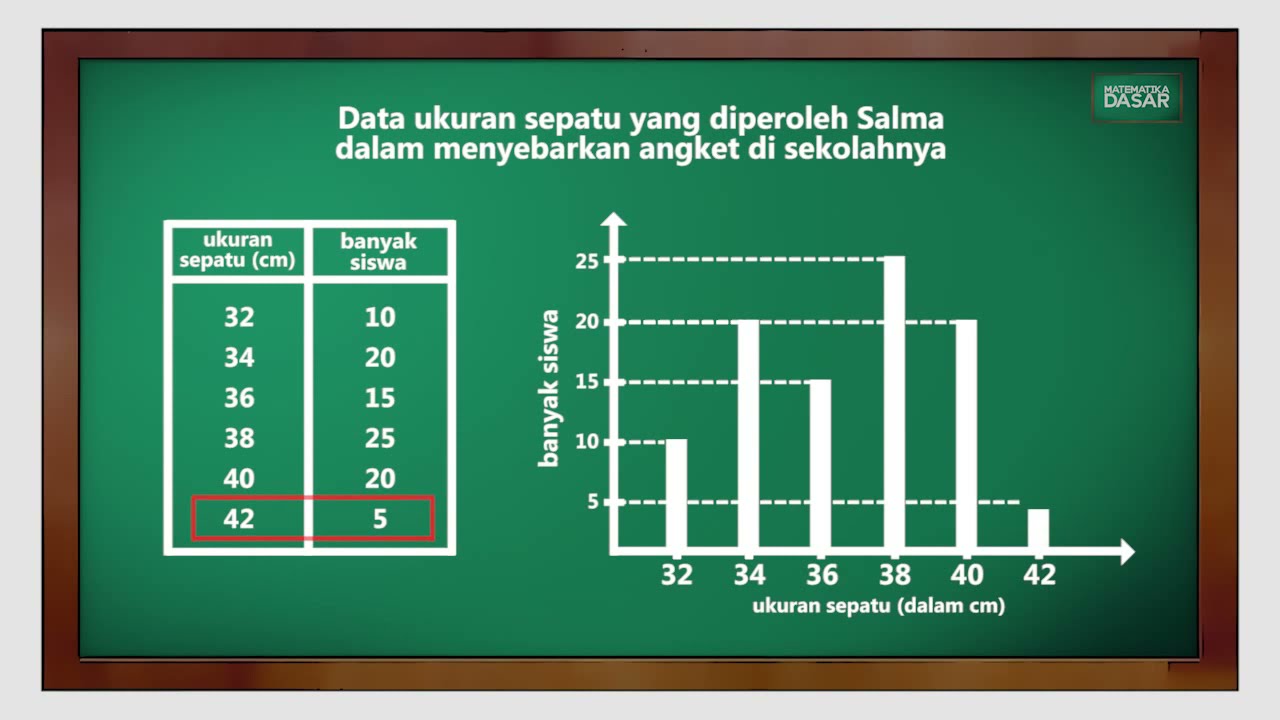 MATEMATIKA DASAR

Data ukuran sepatu yang diperoleh Salma dalam menyebarkan angket di sekolahnya

| ukuran sepatu (cm) | banyak siswa |
|---|---|
| 32 | 10 |
| 34 | 20 |
| 36 | 15 |
| 38 | 25 |
| 40 | 20 |
| 42 | 5 |

banyak siswa
25
20
15
10
5
32 34 36 38 40 42
ukuran sepatu (dalam cm)